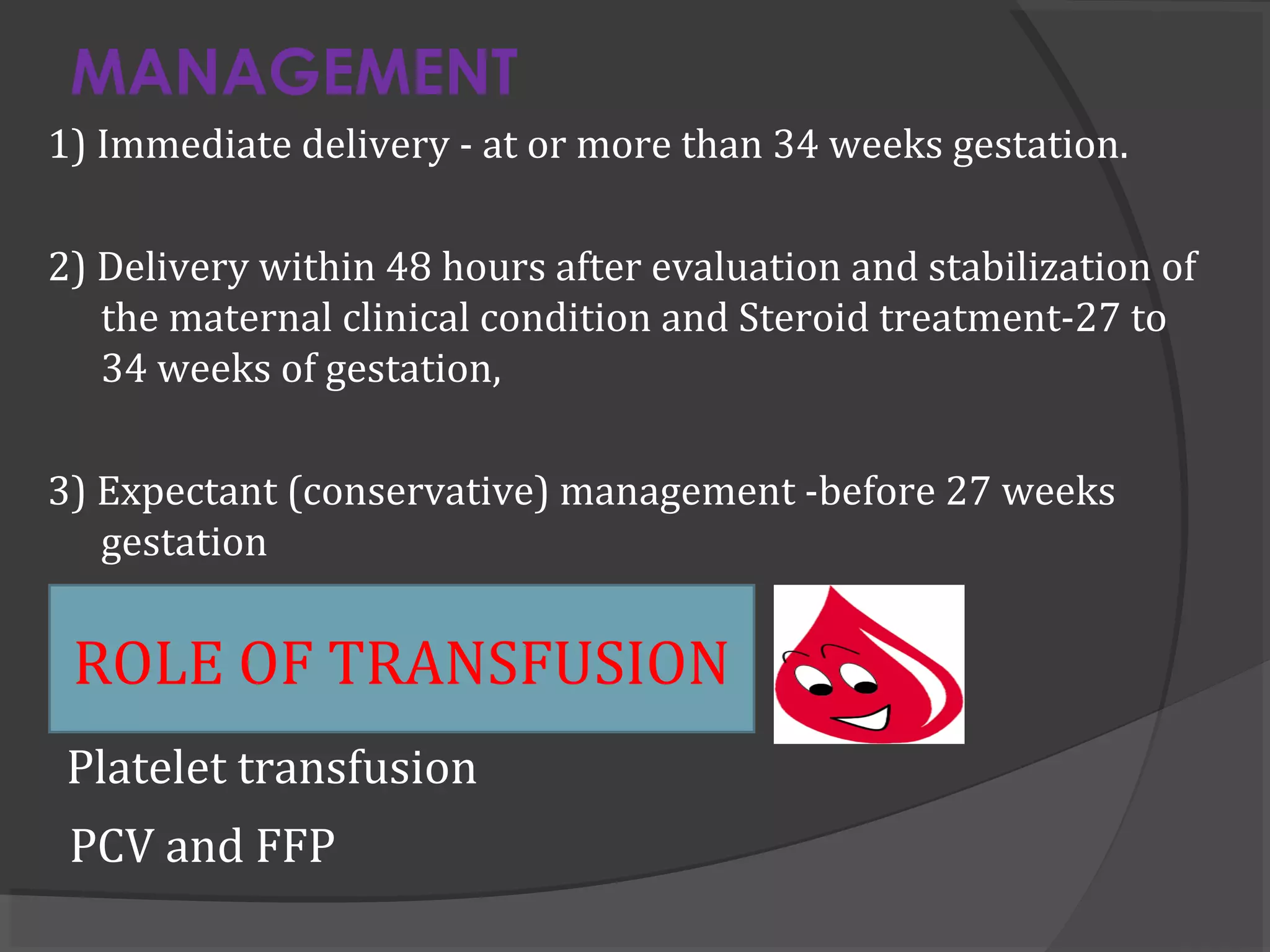 MANAGEMENT

1) Immediate delivery - at or more than 34 weeks gestation.

2) Delivery within 48 hours after evaluation and stabilization of the maternal clinical condition and Steroid treatment-27 to 34 weeks of gestation,

3) Expectant (conservative) management -before 27 weeks gestation

ROLE OF TRANSFUSION

Platelet transfusion

PCV and FFP